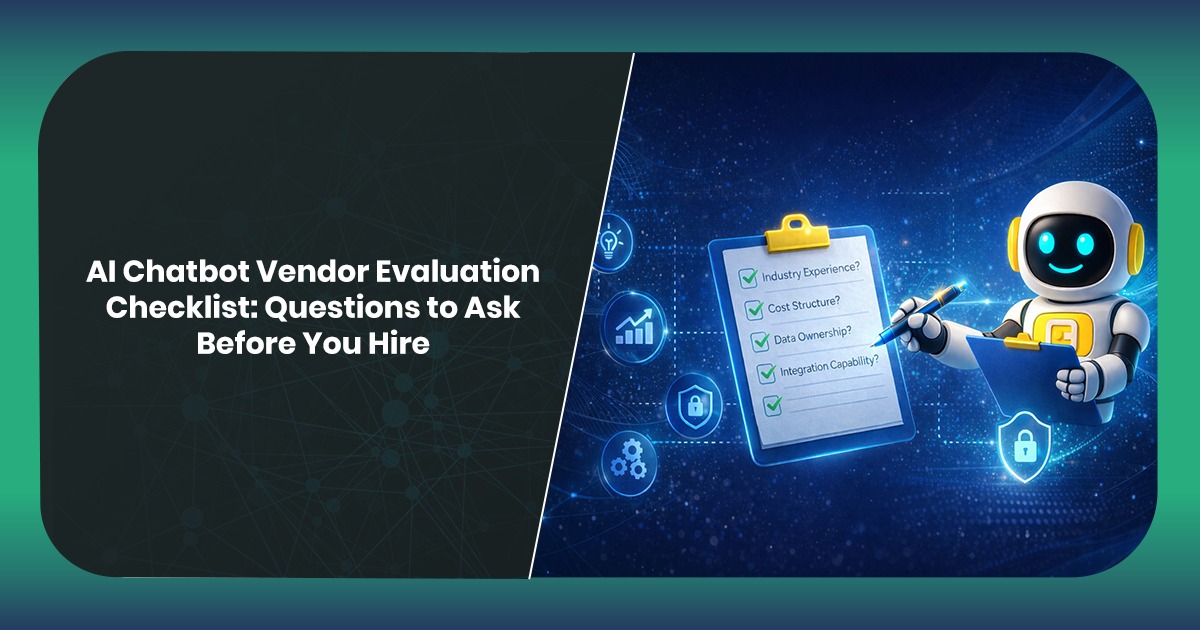 AI Chatbot Vendor Evaluation Checklist: Questions to Ask Before You Hire

Industry Experience?
Cost Structure?
Data Ownership?
Integration Capability?